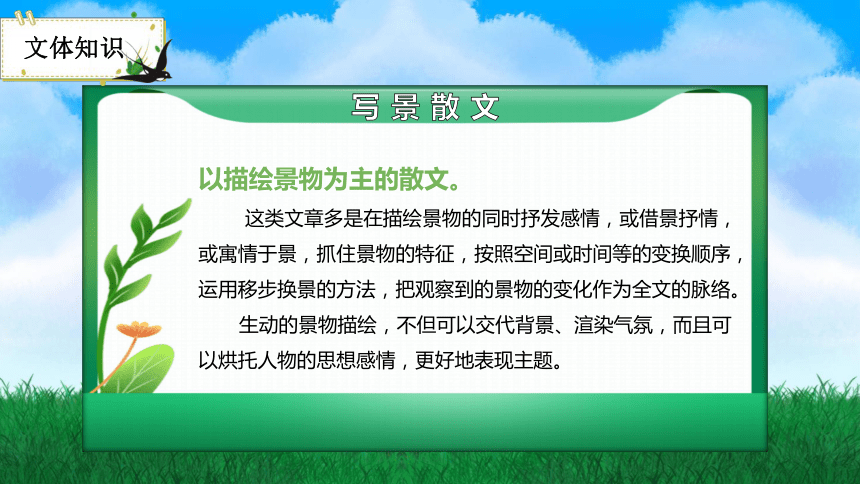 文体知识

写景散文

以描绘景物为主的散文。

这类文章多是在描绘景物的同时抒发感情，或借景抒情，或寓情于景，抓住景物的特征，按照空间或时间等的变换顺序，运用移步换景的方法，把观察到的景物的变化作为全文的脉络。

生动的景物描绘，不但可以交代背景、渲染气氛，而且可以烘托人物的思想感情，更好地表现主题。